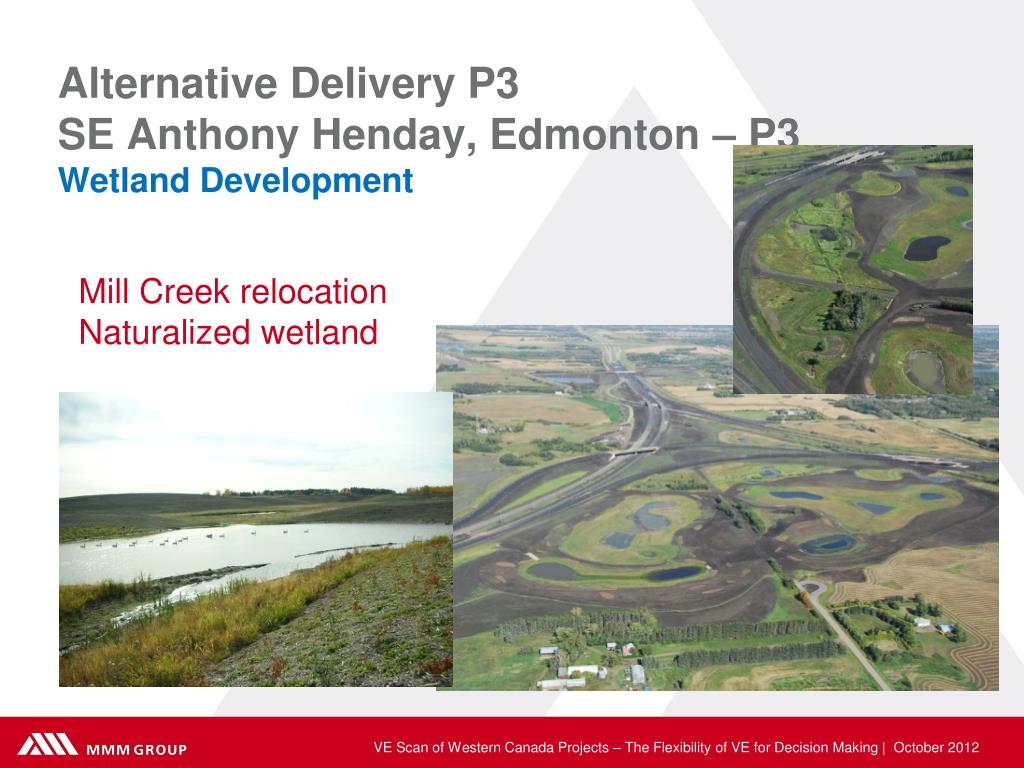 Alternative Delivery P3
SE Anthony Henday, Edmonton – P3
Wetland Development

Mill Creek relocation
Naturalized wetland

MMM GROUP

VE Scan of Western Canada Projects – The Flexibility of VE for Decision Making | October 2012